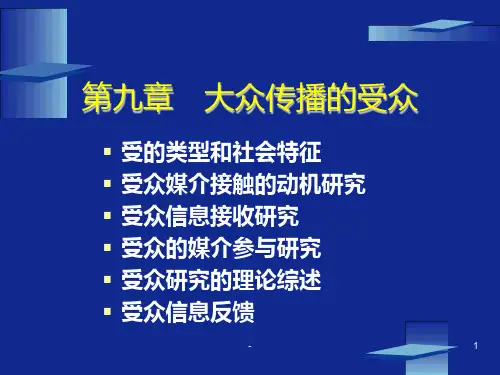 第九章　大众传播的受众

- 受的类型和社会特征
- 受众媒介接触的动机研究
- 受众信息接收研究
- 受众的媒介参与研究
- 受众研究的理论综述
- 受众信息反馈

-

1